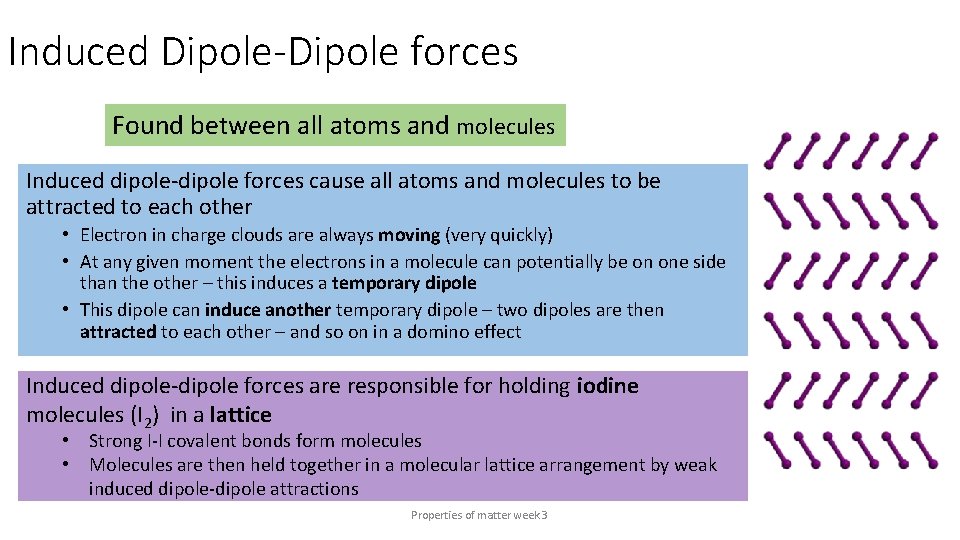 Induced Dipole-Dipole forces

Found between all atoms and molecules

Induced dipole-dipole forces cause all atoms and molecules to be attracted to each other

• Electron in charge clouds are always moving (very quickly)
• At any given moment the electrons in a molecule can potentially be on one side than the other – this induces a temporary dipole
• This dipole can induce another temporary dipole – two dipoles are then attracted to each other – and so on in a domino effect

Induced dipole-dipole forces are responsible for holding iodine molecules ($I_2$) in a lattice

• Strong I-I covalent bonds form molecules
• Molecules are then held together in a molecular lattice arrangement by weak induced dipole-dipole attractions

Properties of matter week 3